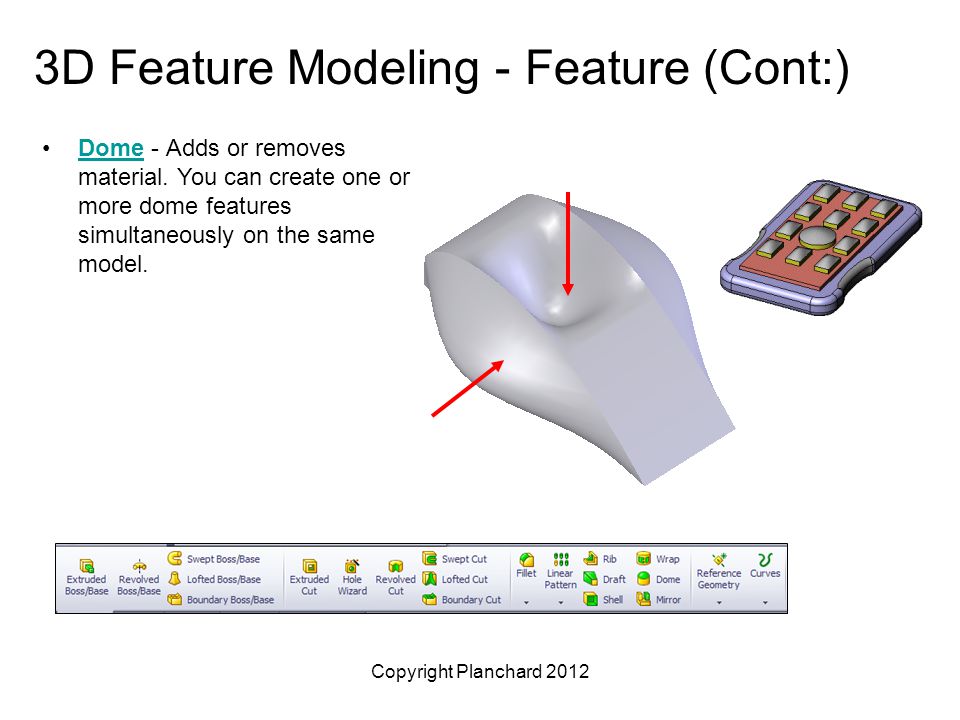 3D Feature Modeling - Feature (Cont:)

• Dome - Adds or removes material. You can create one or more dome features simultaneously on the same model.

Extruded Boss/Base
Revolved Boss/Base
Swept Boss/Base
Lofted Boss/Base
Boundary Boss/Base
Extruded Cut
Hole Wizard
Revolved Cut
Swept Cut
Lofted Cut
Boundary Cut
Fillet
Linear Pattern
Rib
Draft
Shell
Wrap
Dome
Mirror
Reference Geometry
Curves

Copyright Planchard 2012